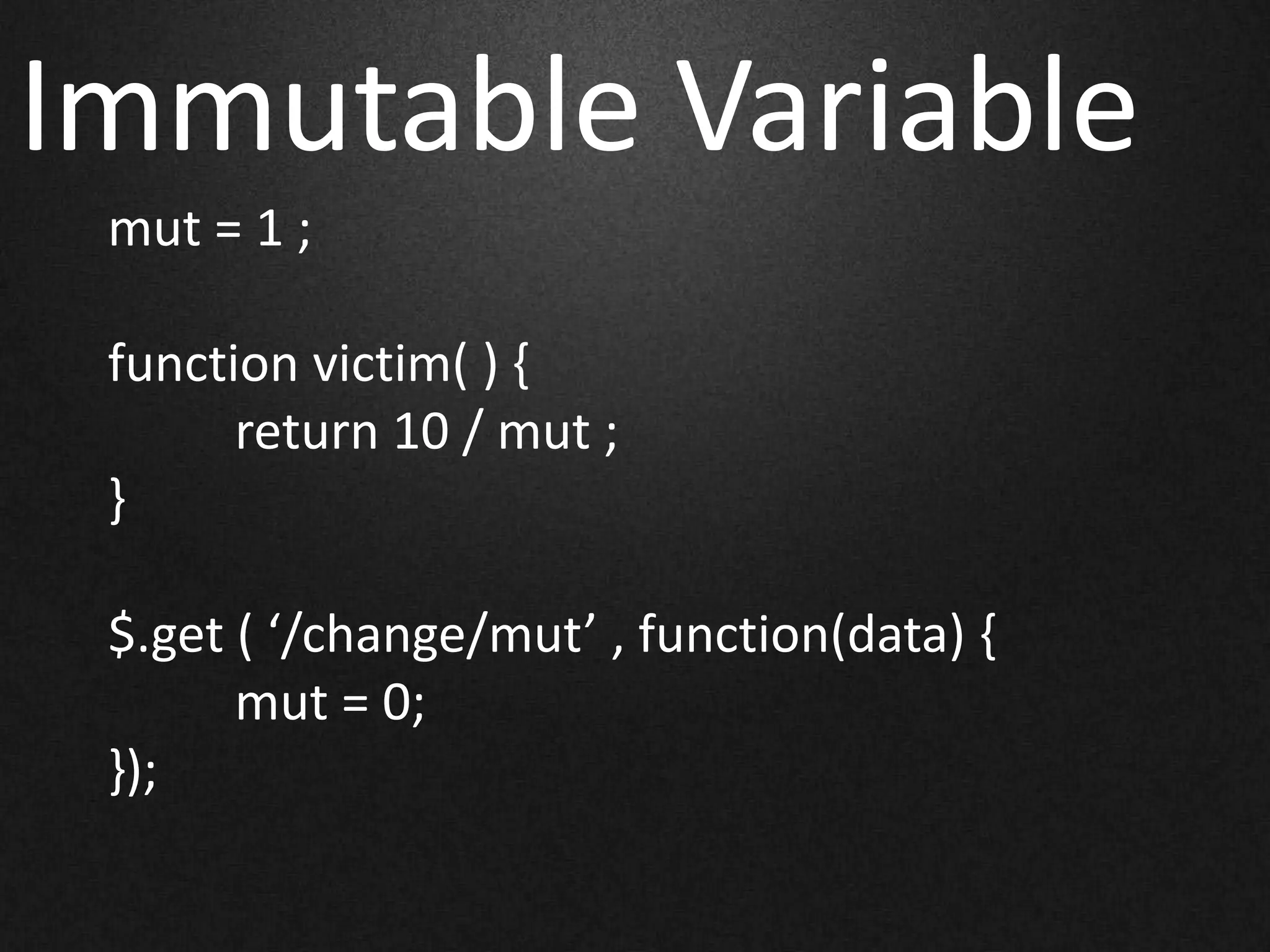 Immutable Variable

mut = 1 ;

function victim( ) {
	return 10 / mut ;
}

$.get ( ‘/change/mut’ , function(data) {
	mut = 0;
});